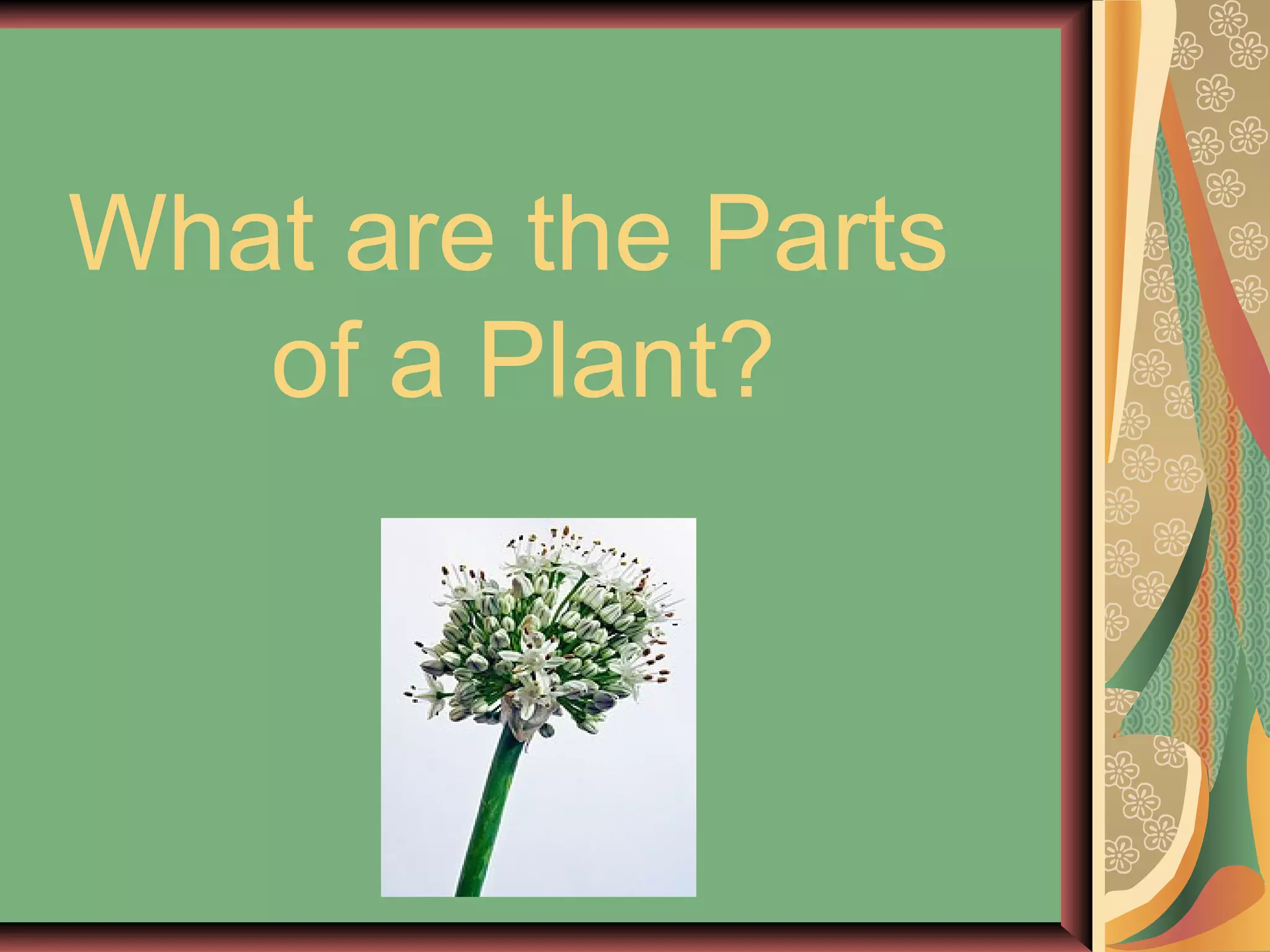 What are the Parts of a Plant?